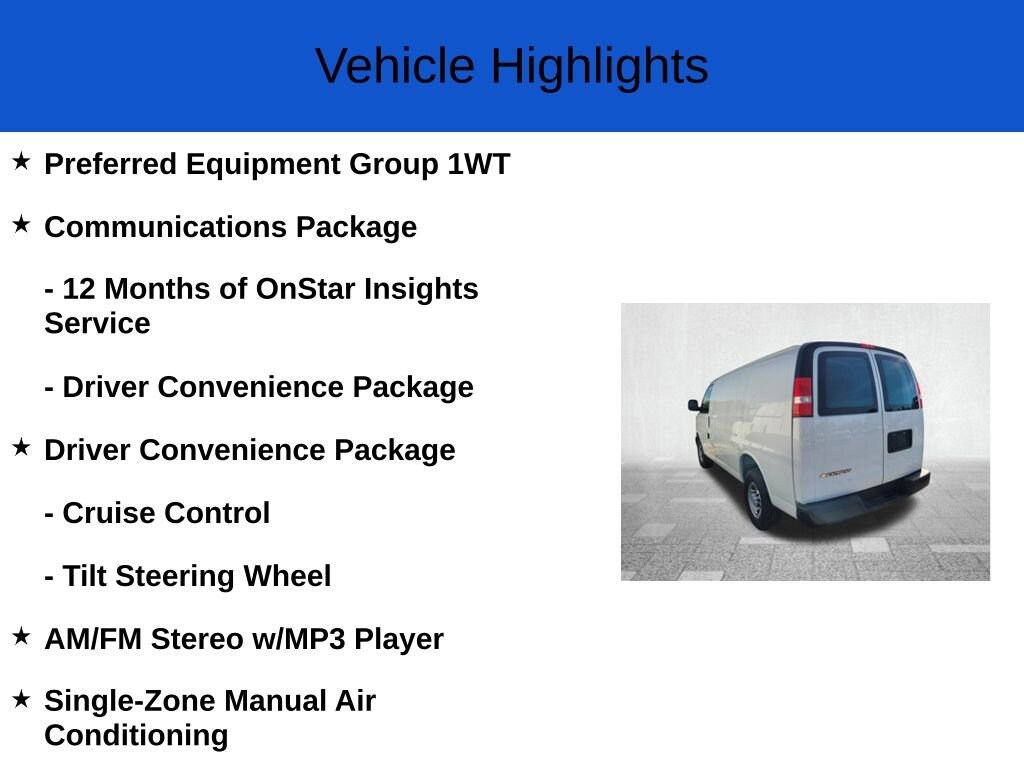 Vehicle Highlights

★ Preferred Equipment Group 1WT

★ Communications Package

- 12 Months of OnStar Insights Service

- Driver Convenience Package

★ Driver Convenience Package

- Cruise Control

- Tilt Steering Wheel

★ AM/FM Stereo w/MP3 Player

★ Single-Zone Manual Air Conditioning